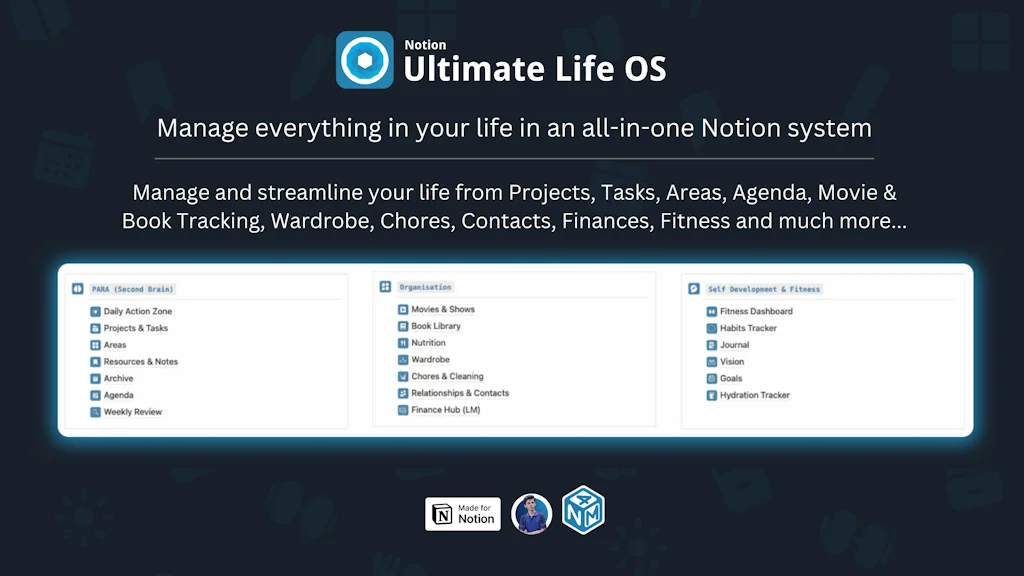 Notion
Ultimate Life OS

Manage everything in your life in an all-in-one Notion system

Manage and streamline your life from Projects, Tasks, Areas, Agenda, Movie & Book Tracking, Wardrobe, Chores, Contacts, Finances, Fitness and much more...

PARA (Second Brain)
Daily Action Zone
Projects & Tasks
Areas
Resources & Notes
Archive
Agenda
Weekly Review

Organisation
Movies & Shows
Book Library
Nutrition
Wardrobe
Chores & Cleaning
Relationships & Contacts
Finance Hub (LM)

Self Development & Fitness
Fitness Dashboard
Habits Tracker
Journal
Vision
Goals
Hydration Tracker

Made for Notion